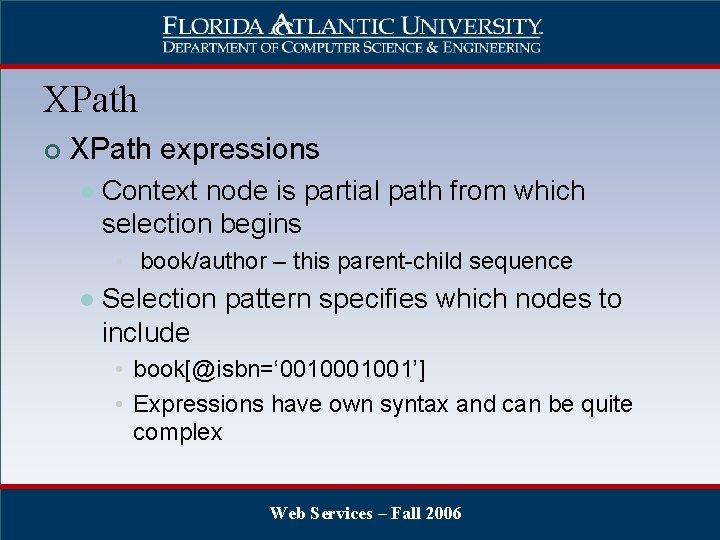 FLORIDA ATLANTIC UNIVERSITY
DEPARTMENT OF COMPUTER SCIENCE & ENGINEERING

XPath

XPath expressions

Context node is partial path from which selection begins

book/author – this parent-child sequence

Selection pattern specifies which nodes to include

book[@isbn=‘0010001001’]

Expressions have own syntax and can be quite complex

Web Services – Fall 2006